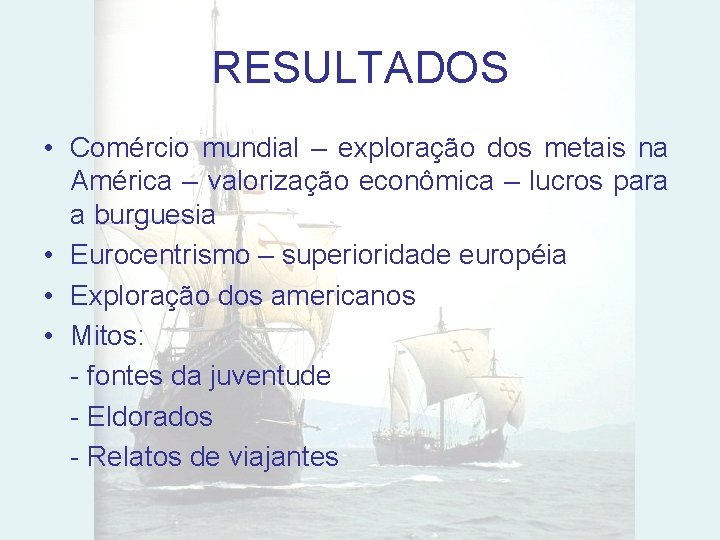 RESULTADOS

• Comércio mundial – exploração dos metais na América – valorização econômica – lucros para a burguesia
• Eurocentrismo – superioridade européia
• Exploração dos americanos
• Mitos:
- fontes da juventude
- Eldorados
- Relatos de viajantes